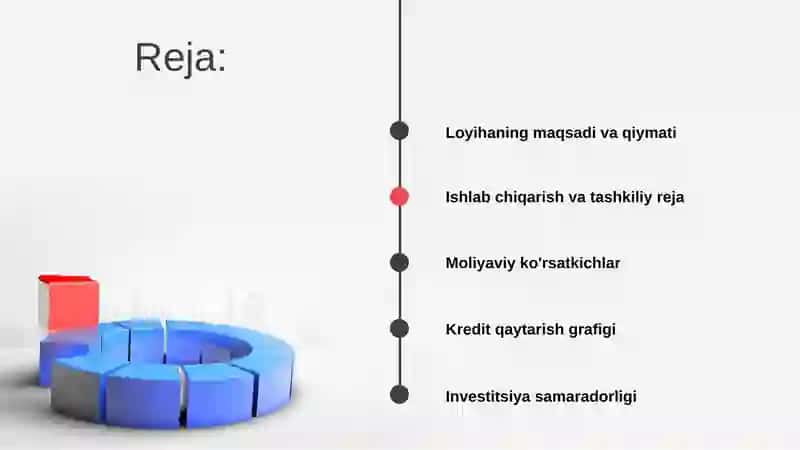 Reja:

Loyihaning maqsadi va qiymati

Ishlab chiqarish va tashkiliy reja

Moliyaviy ko'rsatkichlar

Kredit qaytarish grafigi

Investitsiya samaradorligi